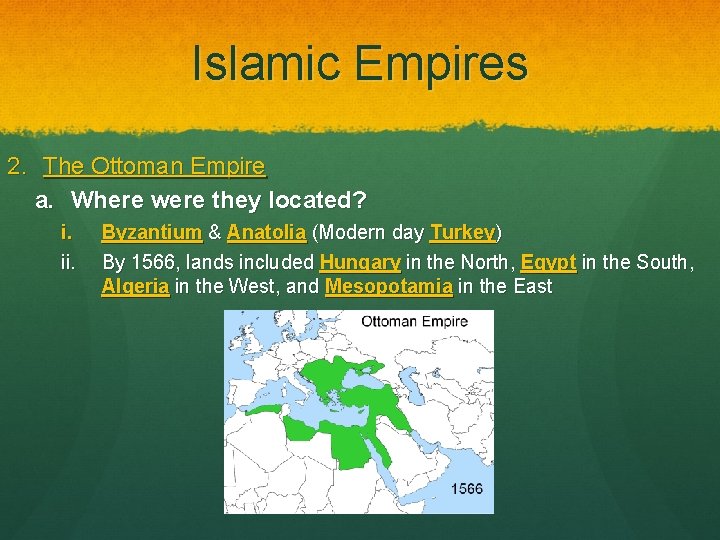 Islamic Empires

2. The Ottoman Empire

a. Where were they located?

i. Byzantium & Anatolia (Modern day Turkey)

ii. By 1566, lands included Hungary in the North, Egypt in the South, Algeria in the West, and Mesopotamia in the East

Ottoman Empire

1566